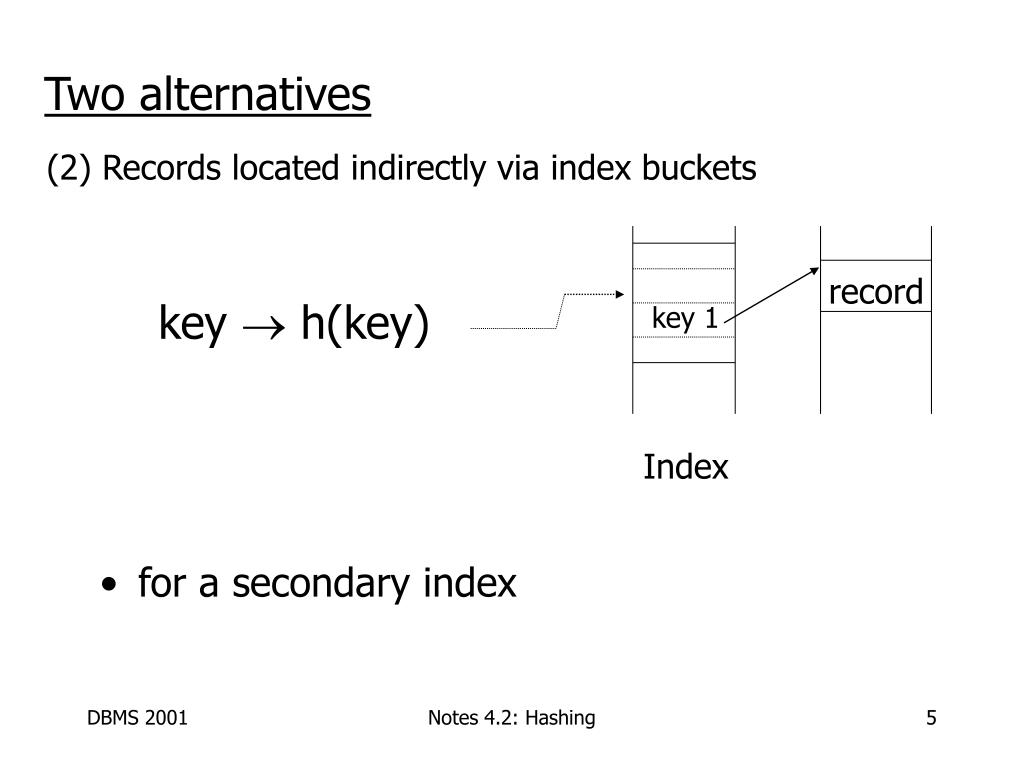 Two alternatives

(2) Records located indirectly via index buckets

key $\rightarrow$ h(key)

key 1

record

Index

• for a secondary index

DBMS 2001

Notes 4.2: Hashing

5